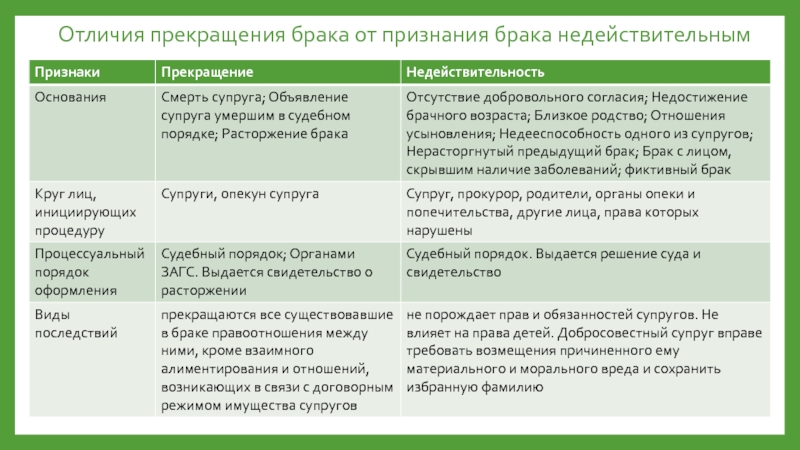 Отличия прекращения брака от признания брака недействительным

| Признаки | Прекращение | Недействительность |
|---|---|---|
| Основания | Смерть супруга; Объявление супруга умершим в судебном порядке; Расторжение брака | Отсутствие добровольного согласия; Недостижение брачного возраста; Близкое родство; Отношения усыновления; Недееспособность одного из супругов; Нерасторгнутый предыдущий брак; Брак с лицом, скрывшим наличие заболеваний; фиктивный брак |
| Круг лиц, инициирующих процедуру | Супруги, опекун супруга | Супруг, прокурор, родители, органы опеки и попечительства, другие лица, права которых нарушены |
| Процессуальный порядок оформления | Судебный порядок; Органами ЗАГС. Выдается свидетельство о расторжении | Судебный порядок. Выдается решение суда и свидетельство |
| Виды последствий | прекращаются все существовавшие в браке правоотношения между ними, кроме взаимного алиментирования и отношений, возникающих в связи с договорным режимом имущества супругов | не порождает прав и обязанностей супругов. Не влияет на права детей. Добросовестный супруг вправе требовать возмещения причиненного ему материального и морального вреда и сохранить избранную фамилию |